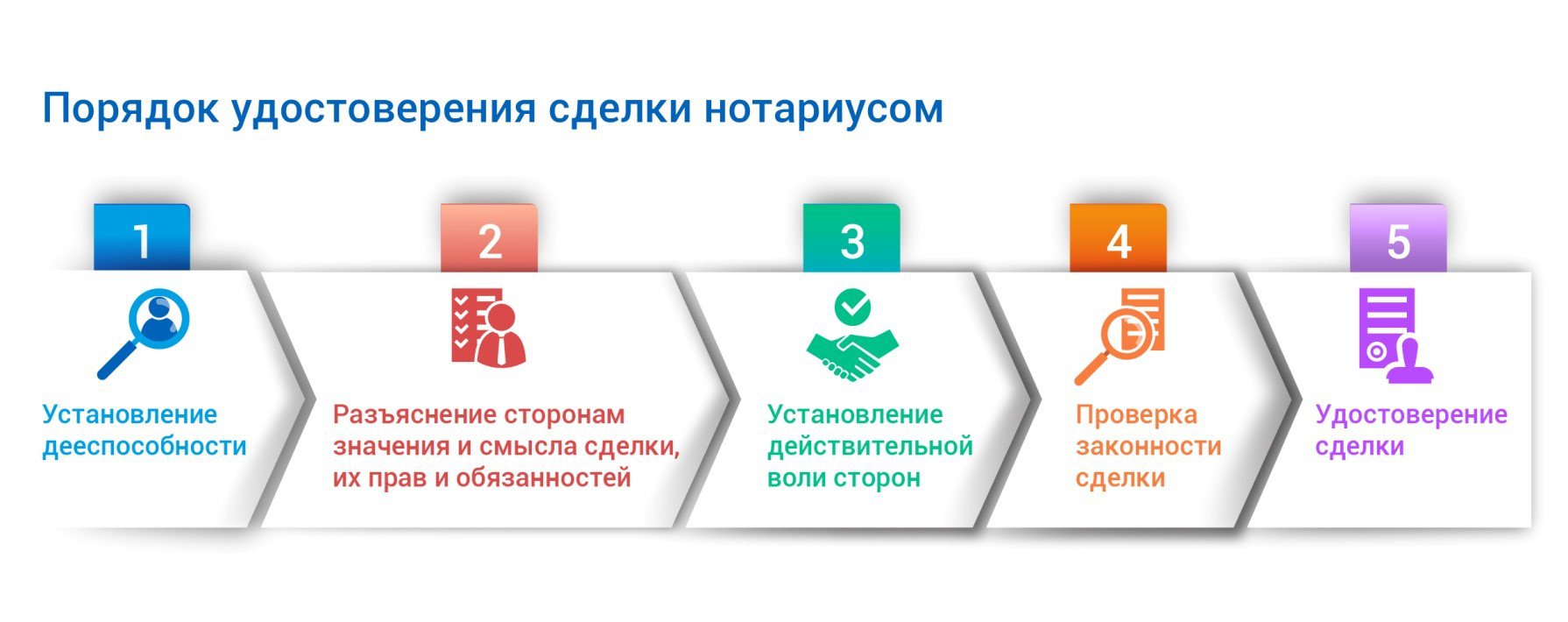 Порядок удостоверения сделки нотариусом

1

Установление дееспособности

2

Разъяснение сторонам значения и смысла сделки, их прав и обязанностей

3

Установление действительной воли сторон

4

Проверка законности сделки

5

Удостоверение сделки